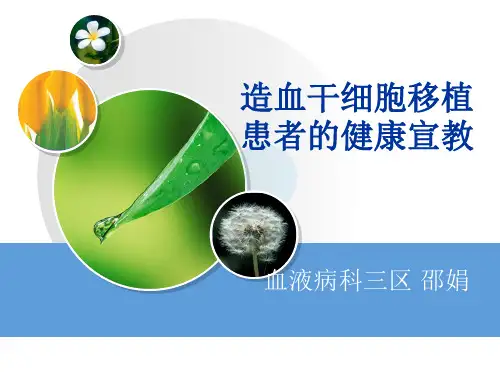 造血干细胞移植患者的健康宣教

血液病科三区 邵娟